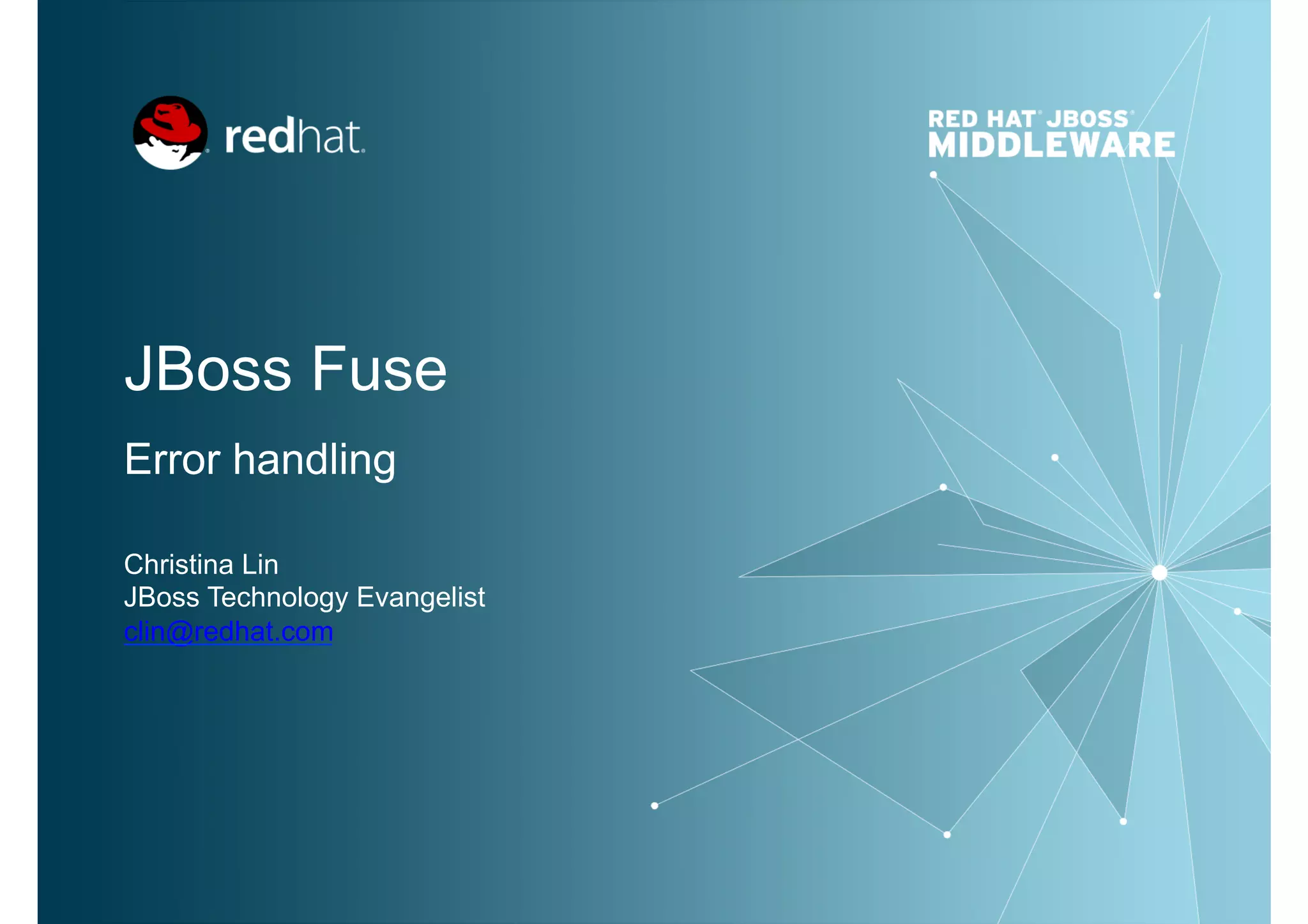 redhat.

RED HAT® JBOSS®
MIDDLEWARE

JBoss Fuse

Error handling

Christina Lin
JBoss Technology Evangelist
clin@redhat.com